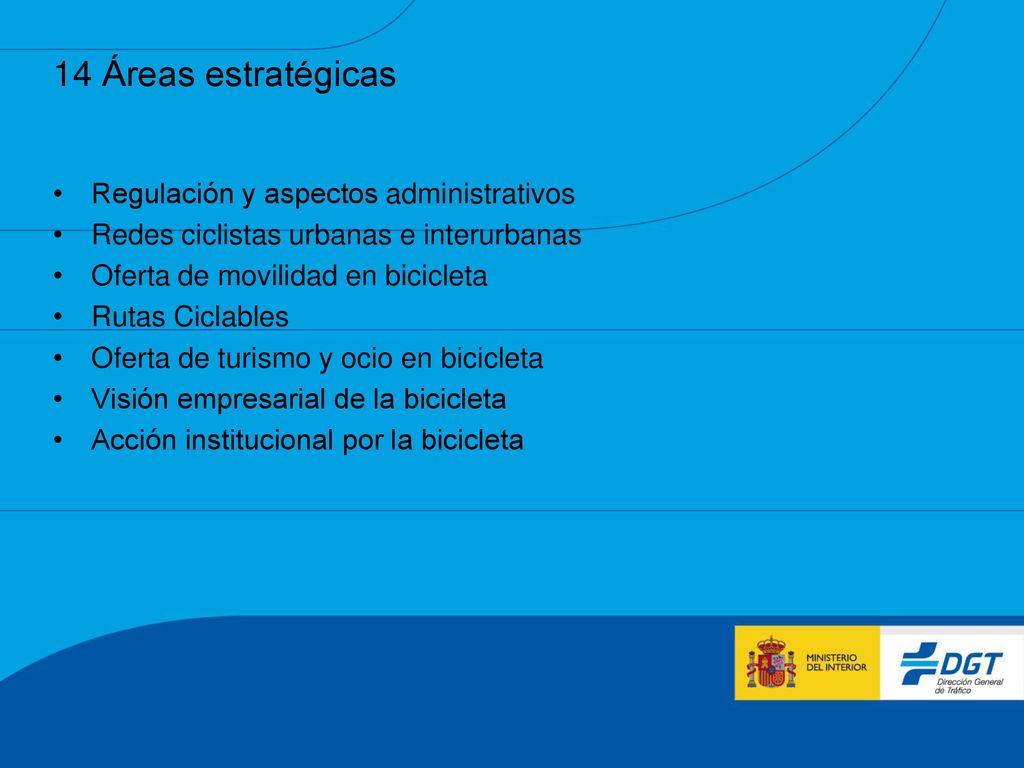 14 Áreas estratégicas

• Regulación y aspectos administrativos
• Redes ciclistas urbanas e interurbanas
• Oferta de movilidad en bicicleta
• Rutas Ciclables
• Oferta de turismo y ocio en bicicleta
• Visión empresarial de la bicicleta
• Acción institucional por la bicicleta

MINISTERIO DEL INTERIOR

DGT
Dirección General de Tráfico